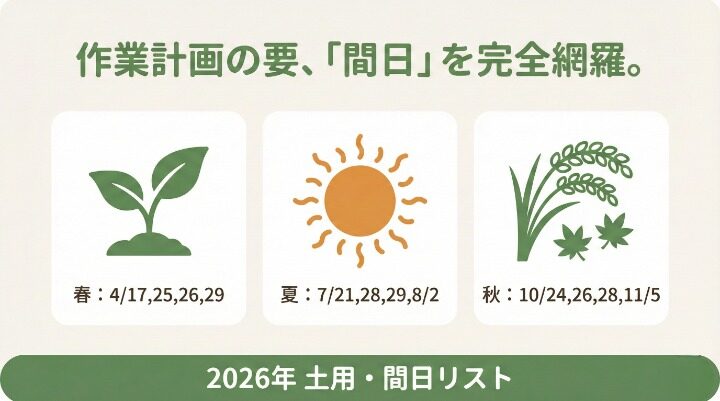 作業計画の要、「間日」を完全網羅。

春：4/17,25,26,29

夏：7/21,28,29,8/2

秋：10/24,26,28,11/5

2026年 土用・間日リスト